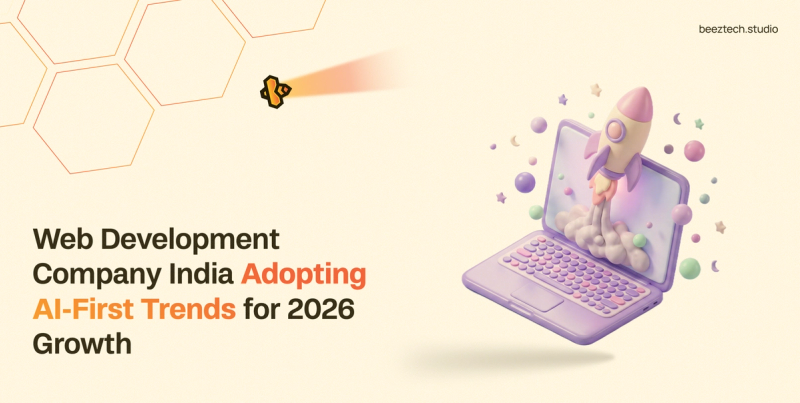 beeztech.studio

Web Development Company India Adopting AI-First Trends for 2026 Growth